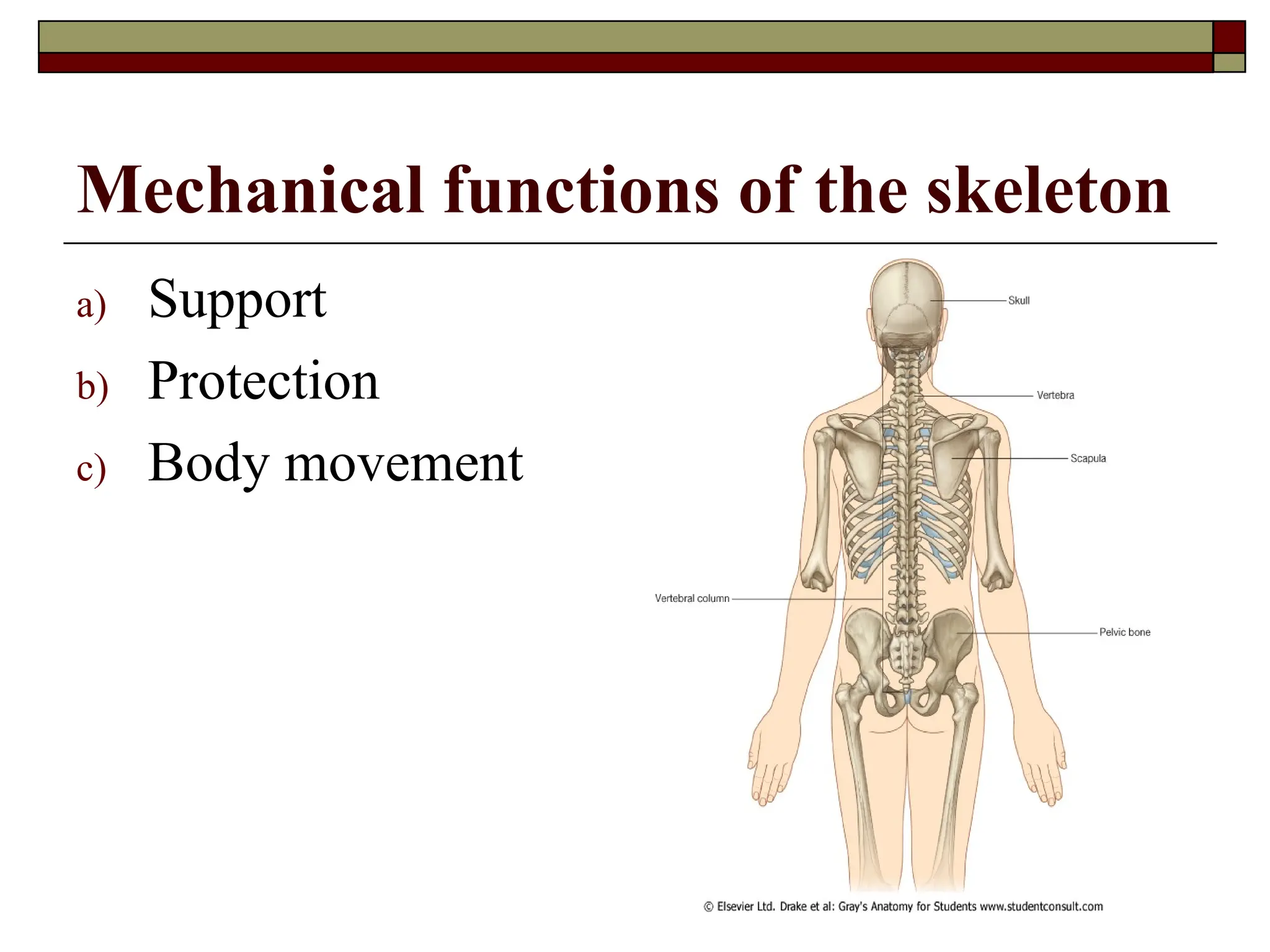 Mechanical functions of the skeleton

a) Support
b) Protection
c) Body movement

Skull
Vertebra
Scapula
Vertebral column
Pelvic bone

© Elsevier Ltd. Drake et al: Gray's Anatomy for Students www.studentconsult.com